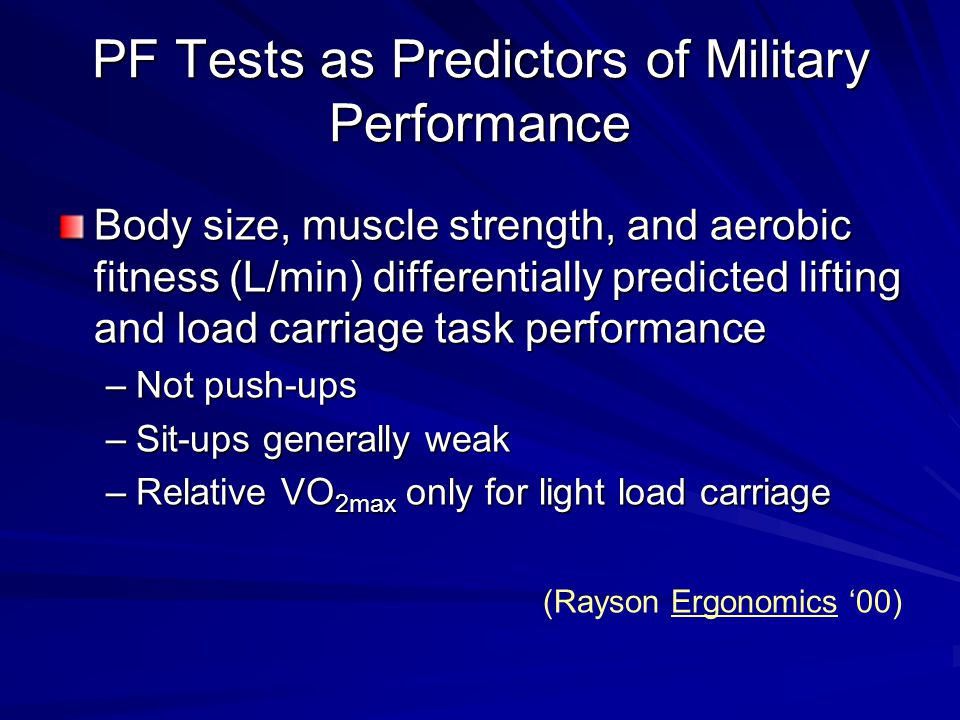 PF Tests as Predictors of Military Performance

Body size, muscle strength, and aerobic fitness (L/min) differentially predicted lifting and load carriage task performance

– Not push-ups

– Sit-ups generally weak

– Relative $VO_{2max}$ only for light load carriage

(Rayson Ergonomics ‘00)